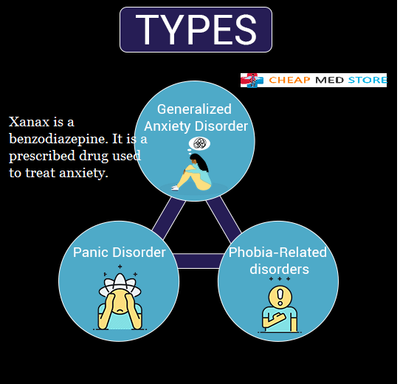 TYPES

CHEAP MED STORE

Xanax is a benzodiazepine. It is a prescribed drug used to treat anxiety.

Generalized Anxiety Disorder

Panic Disorder

Phobia-Related disorders